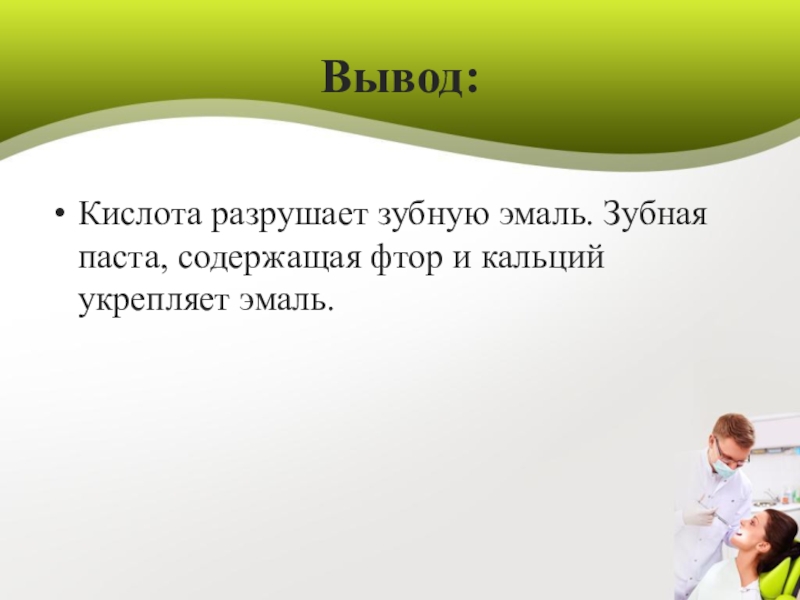 Вывод:

• Кислота разрушает зубную эмаль. Зубная паста, содержащая фтор и кальций укрепляет эмаль.